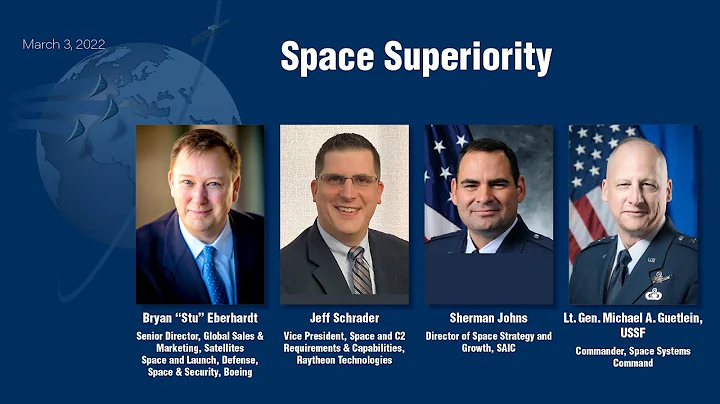 March 3, 2022

Space Superiority

Bryan "Stu" Eberhardt
Senior Director, Global Sales & Marketing, Satellites Space and Launch, Defense, Space & Security, Boeing

Jeff Schrader
Vice President, Space and C2 Requirements & Capabilities, Raytheon Technologies

Sherman Johns
Director of Space Strategy and Growth, SAIC

Lt. Gen. Michael A. Guetlein, USSF
Commander, Space Systems Command